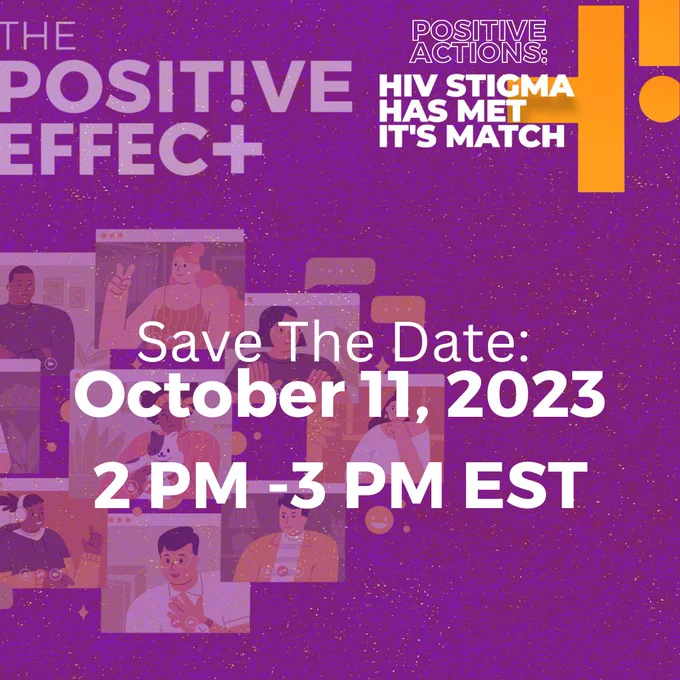 THE
POSIT!VE
EFFEC+

POSITIVE
ACTIONS:
HIV STIGMA
HAS MET
IT'S MATCH

Save The Date:
October 11, 2023
2 PM -3 PM EST